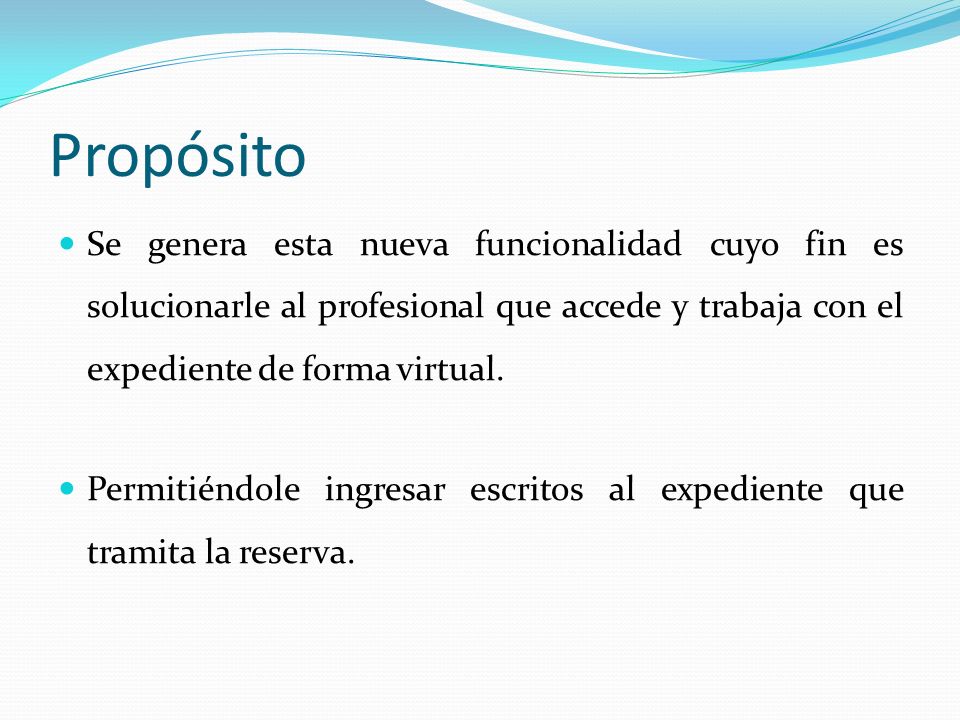 Propósito

Se genera esta nueva funcionalidad cuyo fin es solucionarle al profesional que accede y trabaja con el expediente de forma virtual.

Permitiéndole ingresar escritos al expediente que tramita la reserva.